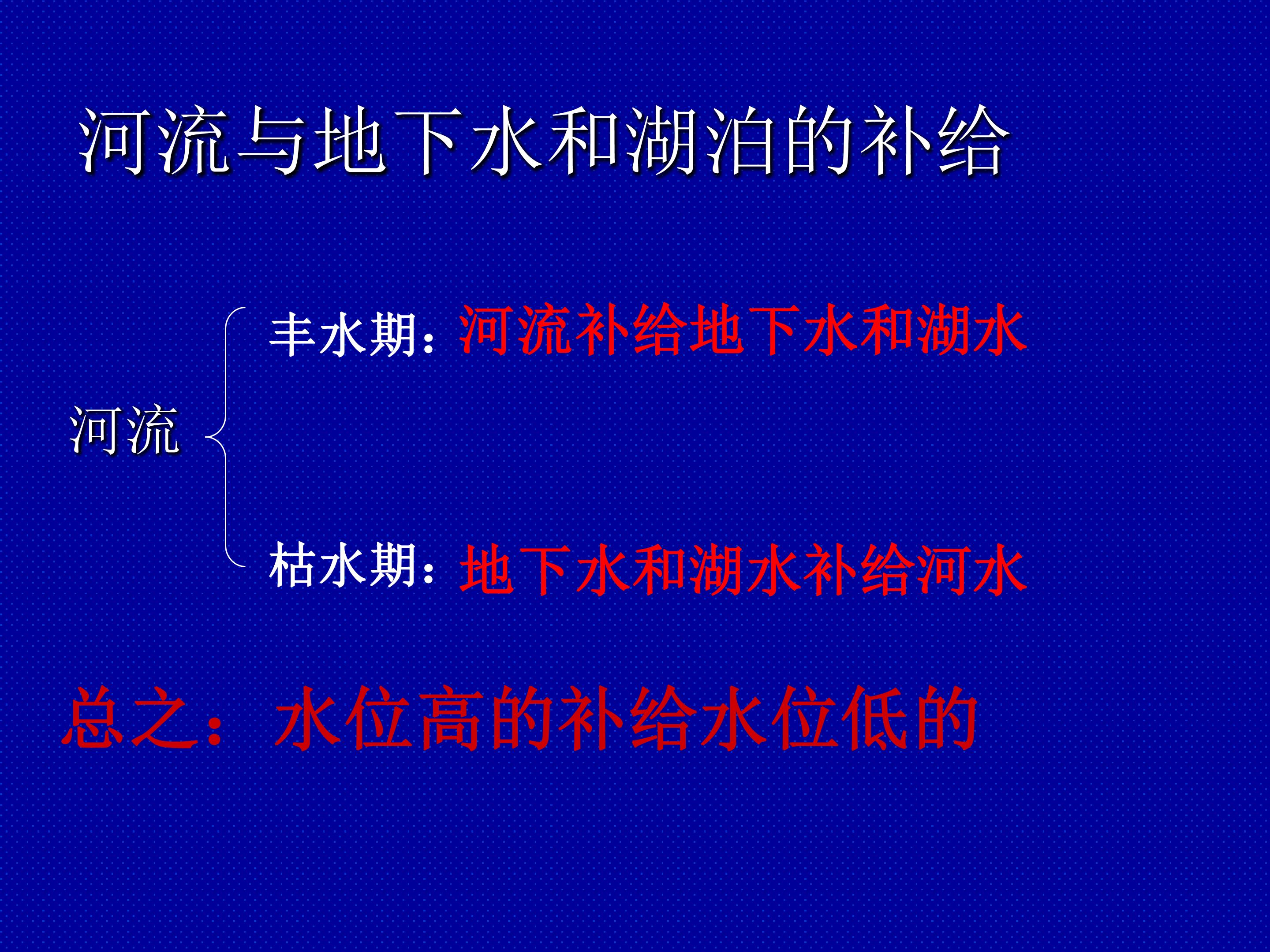 河流与地下水和湖泊的补给

河流

丰水期：河流补给地下水和湖水

枯水期：地下水和湖水补给河水

总之：水位高的补给水位低的